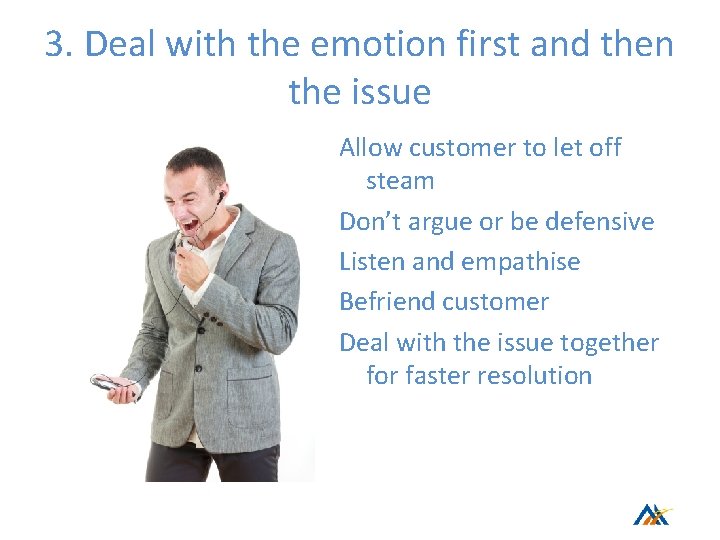 3. Deal with the emotion first and then the issue

Allow customer to let off steam

Don't argue or be defensive

Listen and empathise

Befriend customer

Deal with the issue together for faster resolution